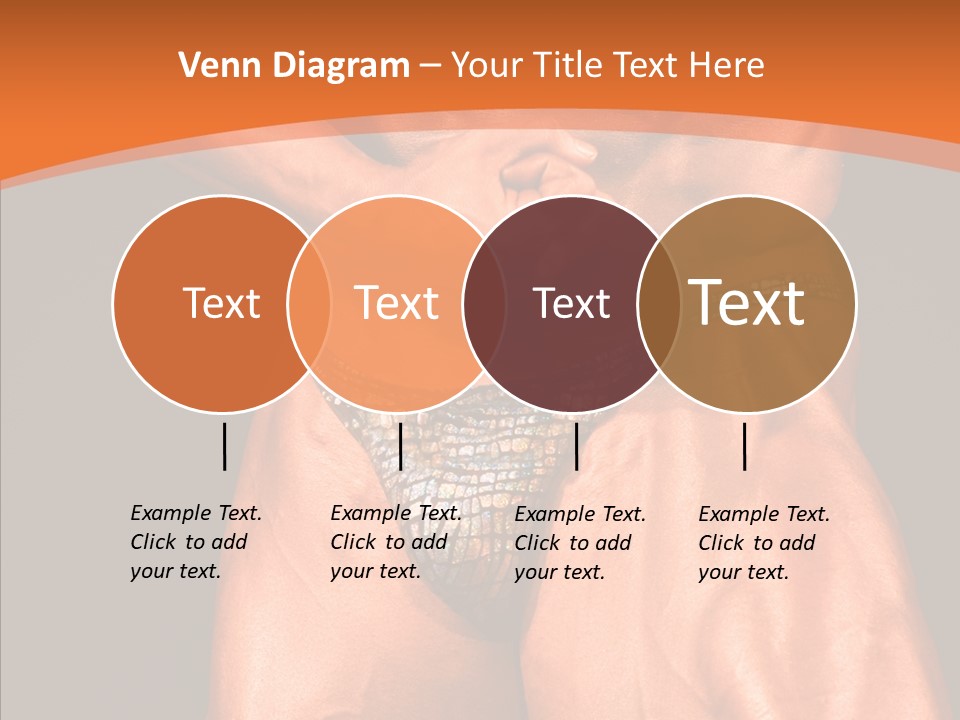 Venn Diagram – Your Title Text Here

Text

Text

Text

Text

Example Text. Click to add your text.

Example Text. Click to add your text.

Example Text. Click to add your text.

Example Text. Click to add your text.